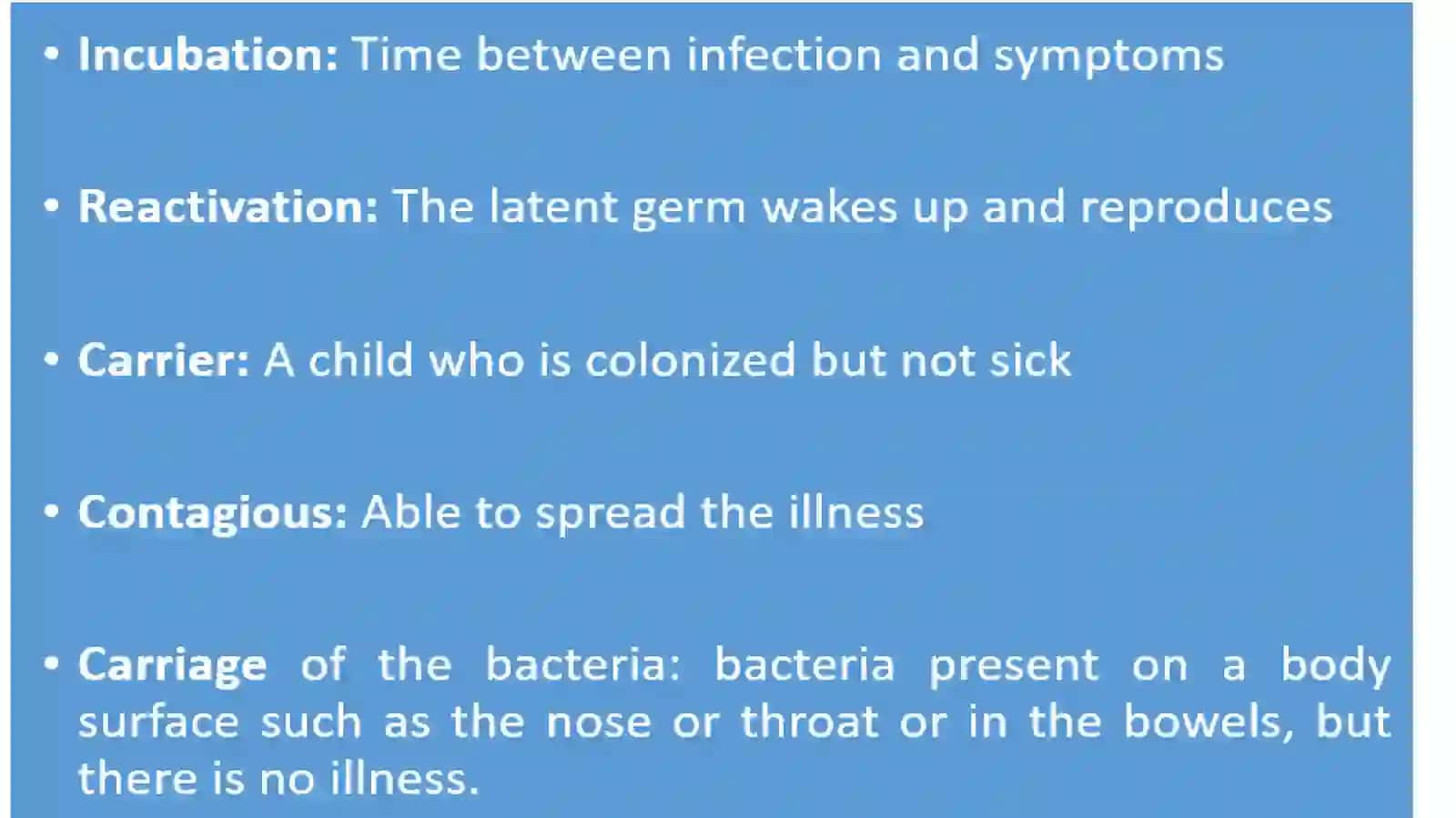 • Incubation: Time between infection and symptoms

• Reactivation: The latent germ wakes up and reproduces

• Carrier: A child who is colonized but not sick

• Contagious: Able to spread the illness

• Carriage of the bacteria: bacteria present on a body surface such as the nose or throat or in the bowels, but there is no illness.